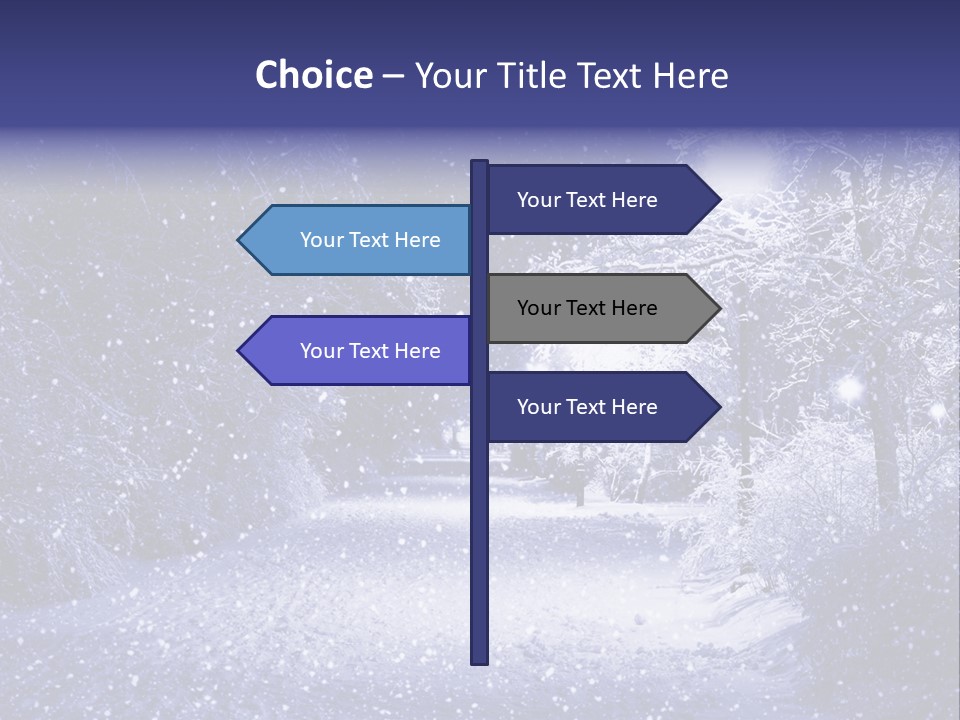 Choice – Your Title Text Here

Your Text Here

Your Text Here

Your Text Here

Your Text Here

Your Text Here